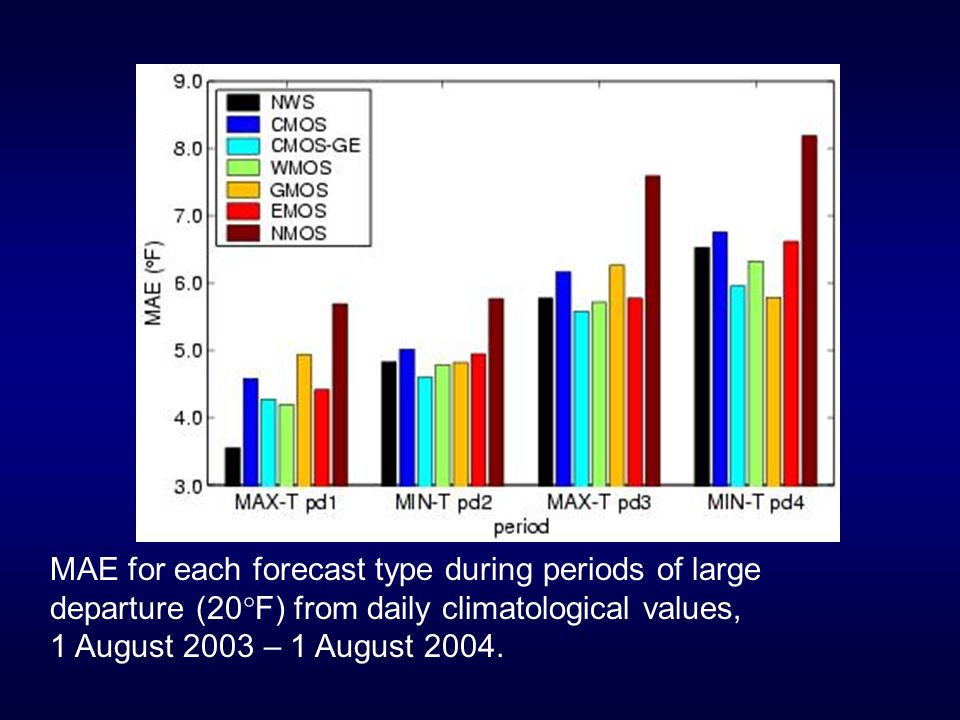 9.0
8.0
7.0
6.0
5.0
4.0
3.0

MAE (°F)

NWS
CMOS
CMOS-GE
WMOS
GMOS
EMOS
NMOS

MAX-T pd1
MIN-T pd2
MAX-T pd3
MIN-T pd4
period

MAE for each forecast type during periods of large departure (20°F) from daily climatological values, 1 August 2003 – 1 August 2004.